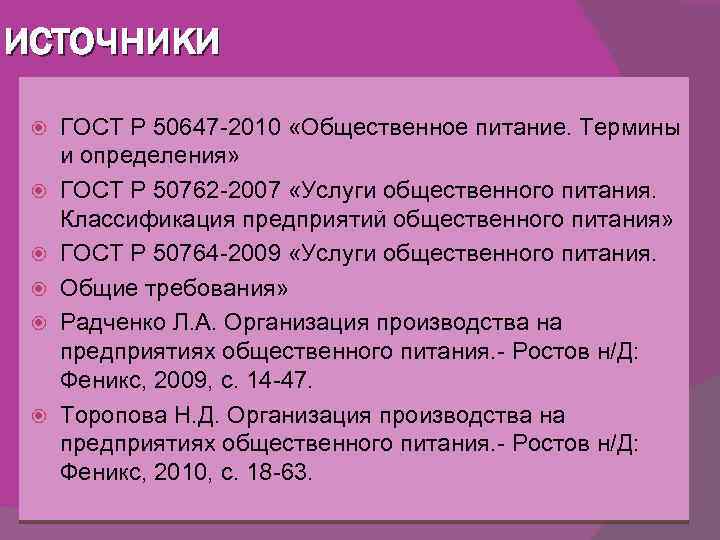 ИСТОЧНИКИ

ГОСТ Р 50647-2010 «Общественное питание. Термины и определения»

ГОСТ Р 50762-2007 «Услуги общественного питания. Классификация предприятий общественного питания»

ГОСТ Р 50764-2009 «Услуги общественного питания.

Общие требования»

Радченко Л.А. Организация производства на предприятиях общественного питания.- Ростов н/Д: Феникс, 2009, с. 14-47.

Торопова Н.Д. Организация производства на предприятиях общественного питания.- Ростов н/Д: Феникс, 2010, с. 18-63.